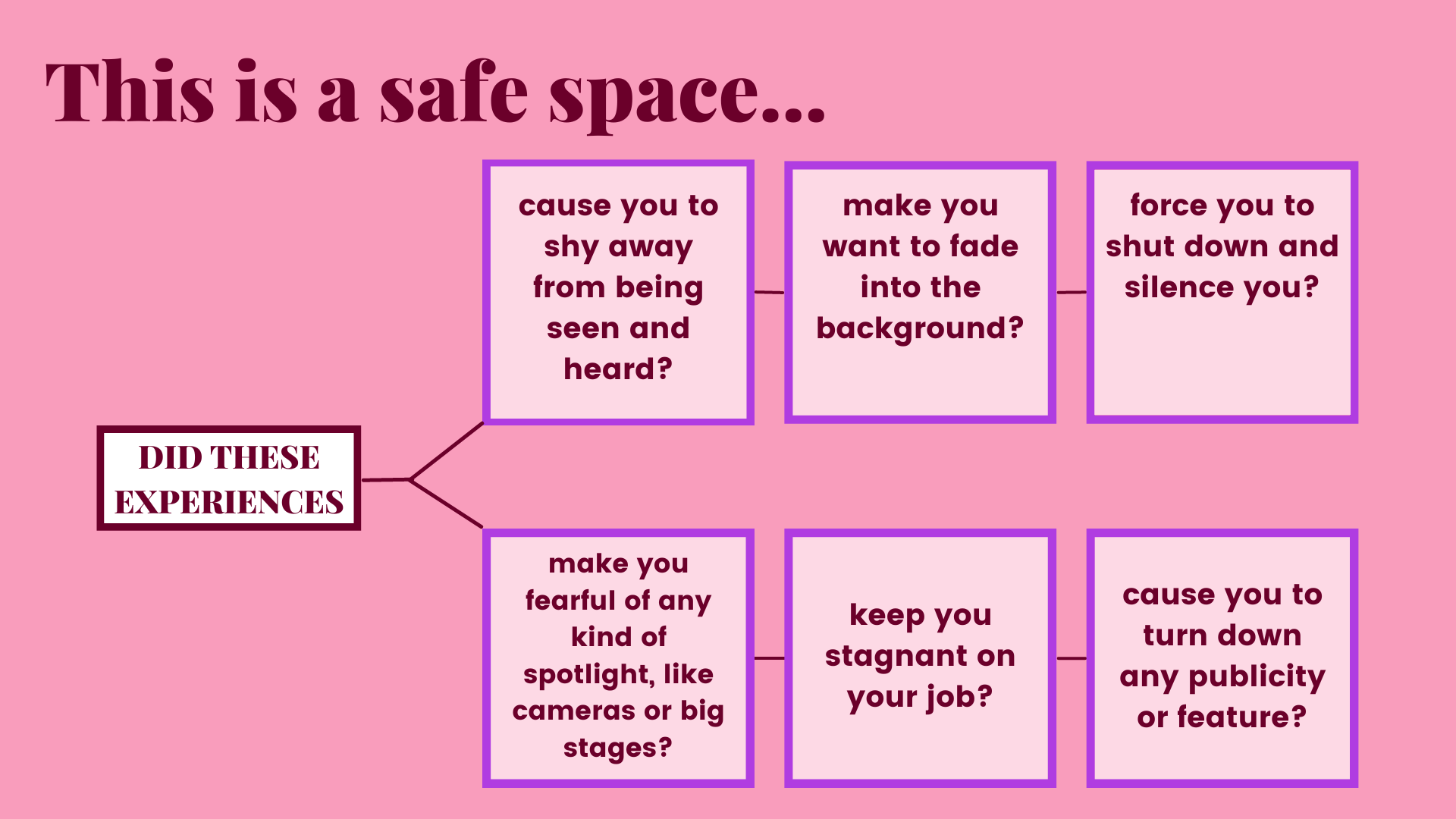 This is a safe space...

DID THESE EXPERIENCES

cause you to shy away from being seen and heard?

make you want to fade into the background?

force you to shut down and silence you?

make you fearful of any kind of spotlight, like cameras or big stages?

keep you stagnant on your job?

cause you to turn down any publicity or feature?